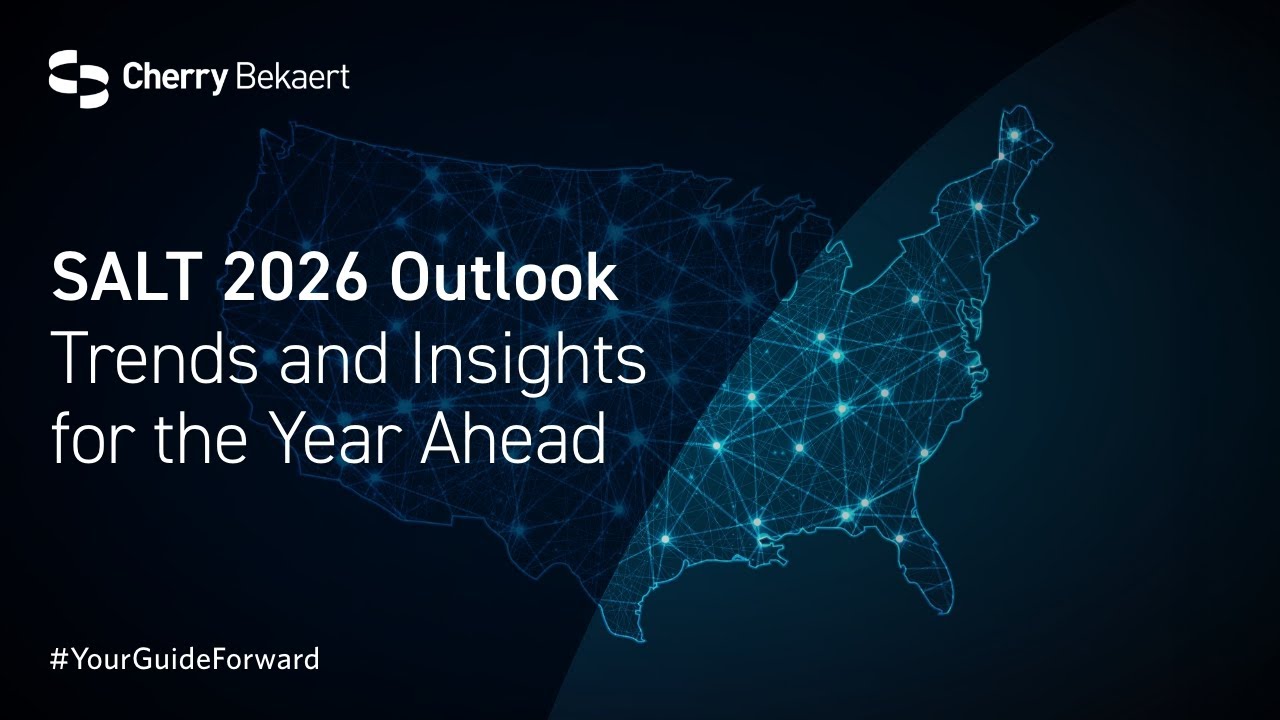 Cherry Bekaert

SALT 2026 Outlook
Trends and Insights
for the Year Ahead

#YourGuideForward